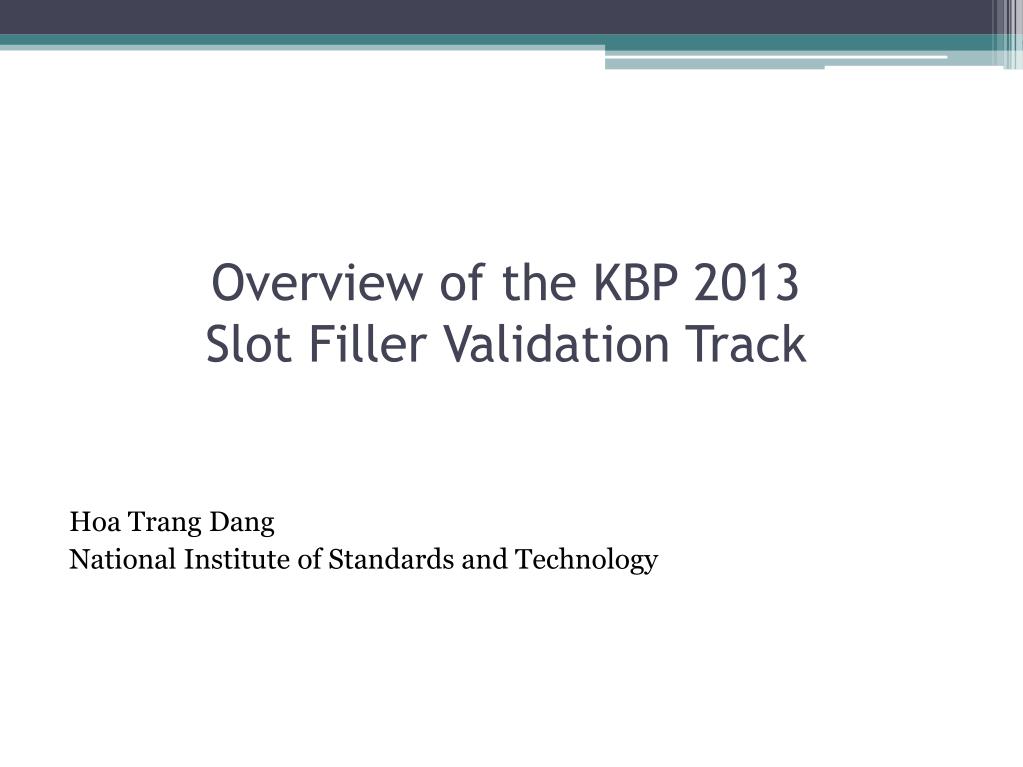 Overview of the KBP 2013
Slot Filler Validation Track

Hoa Trang Dang
National Institute of Standards and Technology